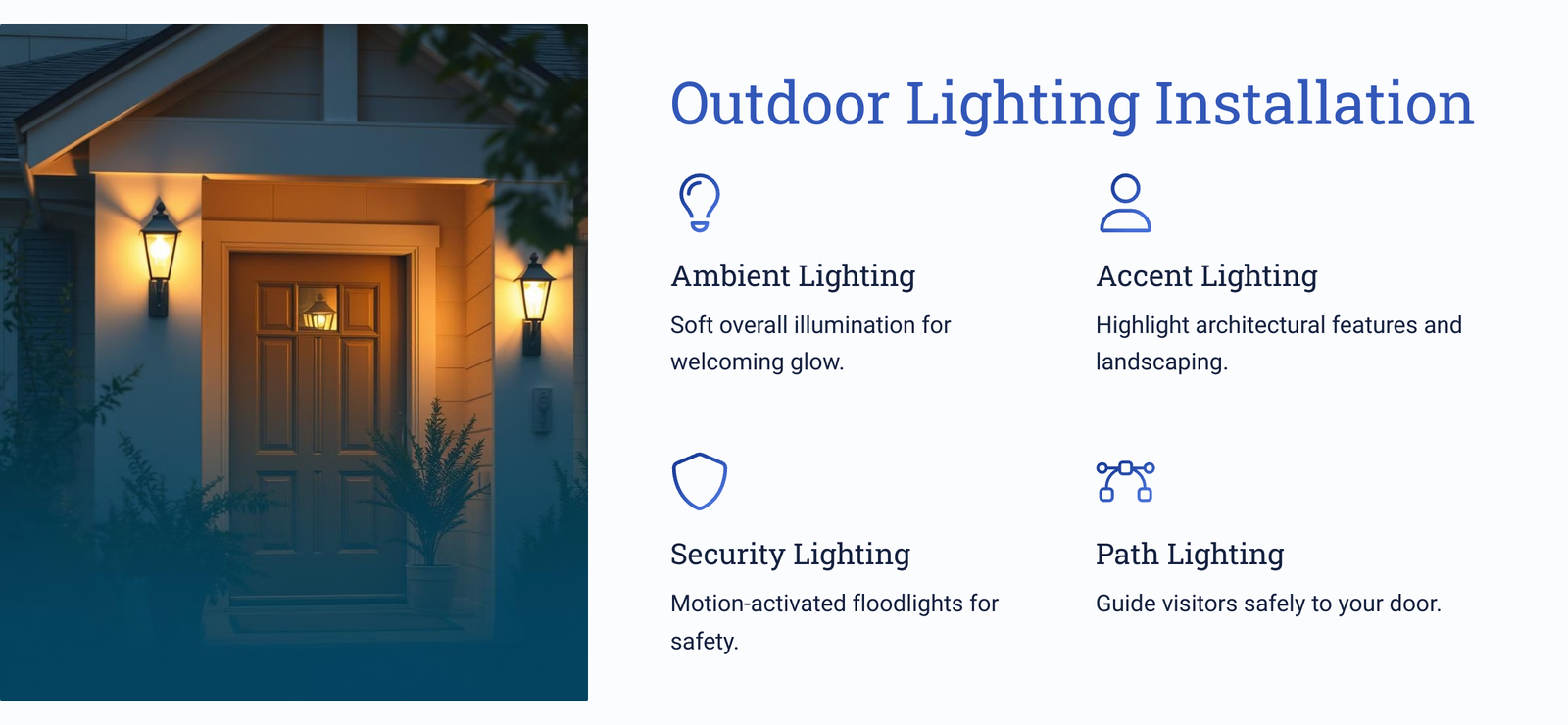 Outdoor Lighting Installation

Ambient Lighting

Soft overall illumination for welcoming glow.

Accent Lighting

Highlight architectural features and landscaping.

Security Lighting

Motion-activated floodlights for safety.

Path Lighting

Guide visitors safely to your door.